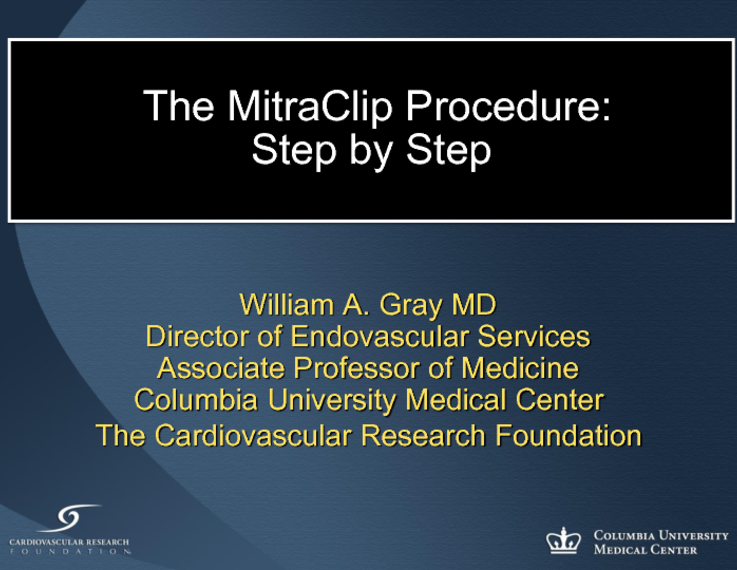 The MitraClip Procedure:
Step by Step

William A. Gray MD
Director of Endovascular Services
Associate Professor of Medicine
Columbia University Medical Center
The Cardiovascular Research Foundation

CARDIOVASCULAR RESEARCH
FOUNDATION

COLUMBIA UNIVERSITY
MEDICAL CENTER